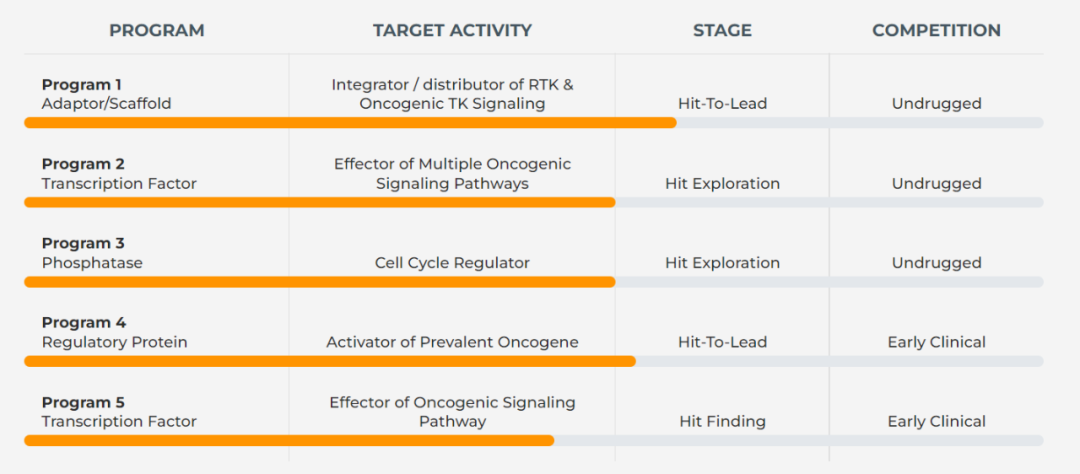 | PROGRAM | TARGET ACTIVITY | STAGE | COMPETITION |
|---|---|---|---|
| **Program 1** Adaptor/Scaffold | Integrator / distributor of RTK & Oncogenic TK Signaling | Hit-To-Lead | Undrugged |
| **Program 2** Transcription Factor | Effector of Multiple Oncogenic Signaling Pathways | Hit Exploration | Undrugged |
| **Program 3** Phosphatase | Cell Cycle Regulator | Hit Exploration | Undrugged |
| **Program 4** Regulatory Protein | Activator of Prevalent Oncogene | Hit-To-Lead | Early Clinical |
| **Program 5** Transcription Factor | Effector of Oncogenic Signaling Pathway | Hit Finding | Early Clinical |